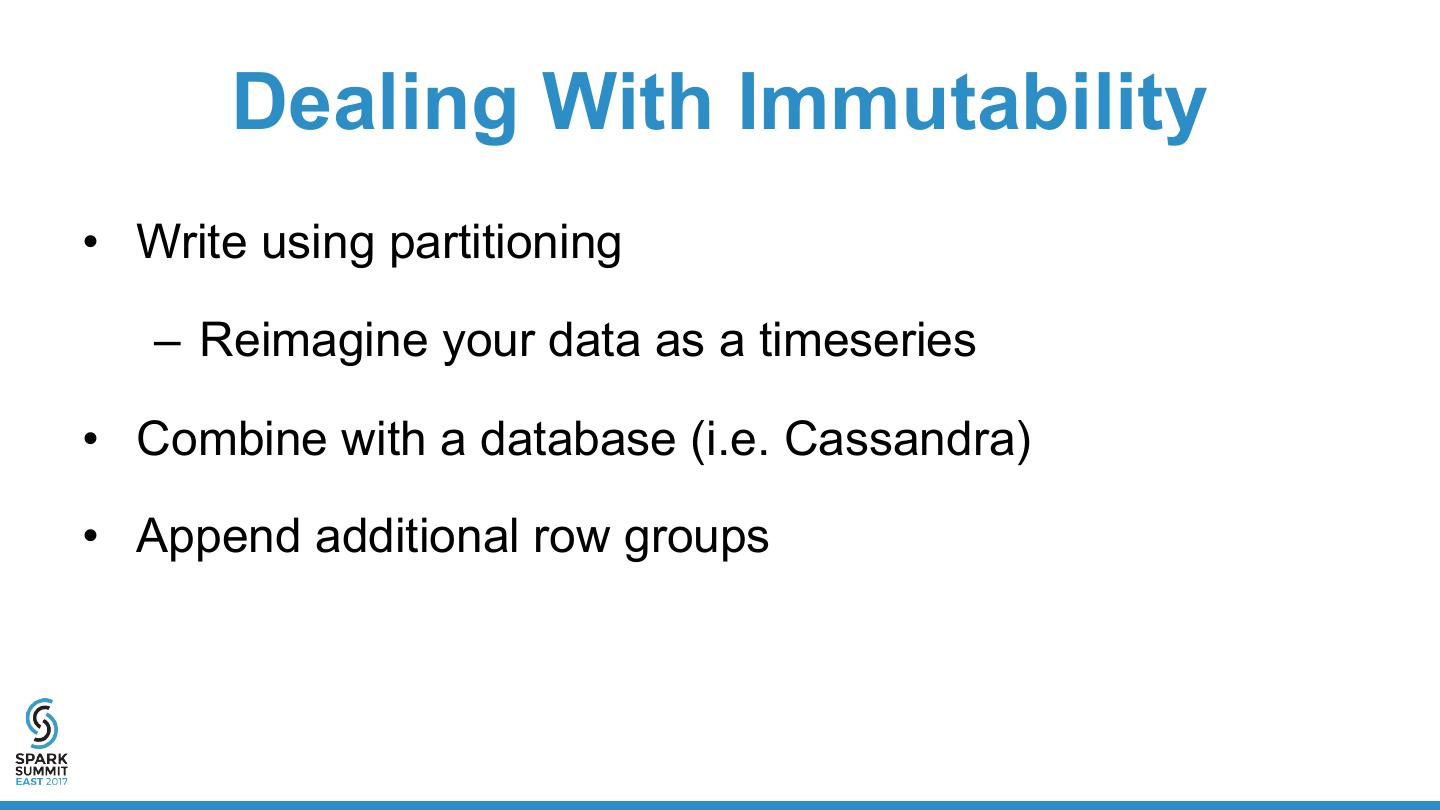 Dealing With Immutability

• Write using partitioning

– Reimagine your data as a timeseries

• Combine with a database (i.e. Cassandra)

• Append additional row groups

SPARK SUMMIT EAST 2017